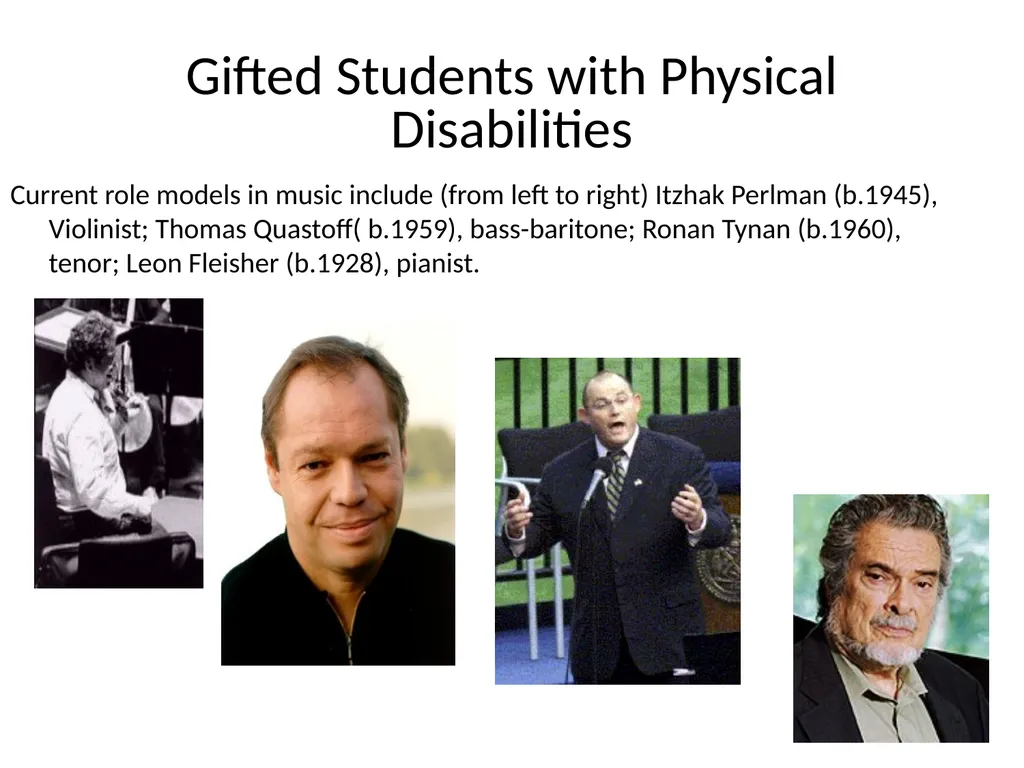 Gifted Students with Physical Disabilities

Current role models in music include (from left to right) Itzhak Perlman (b.1945), Violinist; Thomas Quastoff( b.1959), bass-baritone; Ronan Tynan (b.1960), tenor; Leon Fleisher (b.1928), pianist.